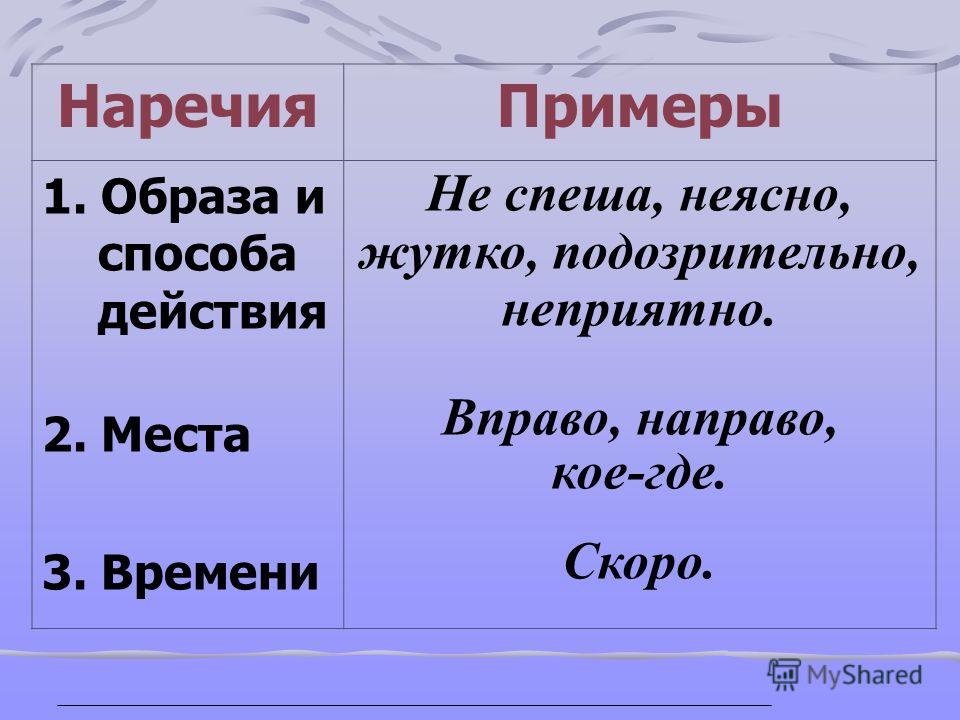 | Наречия | Примеры |
|---|---|
| 1. Образа и способа действия | Не спеша, неясно, жутко, подозрительно, неприятно. |
| 2. Места | Вправо, направо, кое-где. |
| 3. Времени | Скоро. |

MyShared